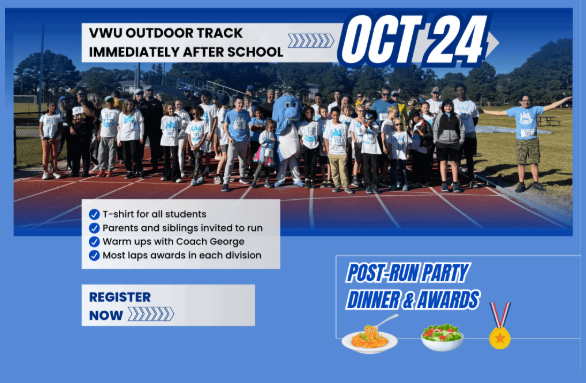 VWU OUTDOOR TRACK
IMMEDIATELY AFTER SCHOOL

OCT 24

T-shirt for all students
Parents and siblings invited to run
Warm ups with Coach George
Most laps awards in each division

REGISTER
NOW

POST-RUN PARTY
DINNER & AWARDS